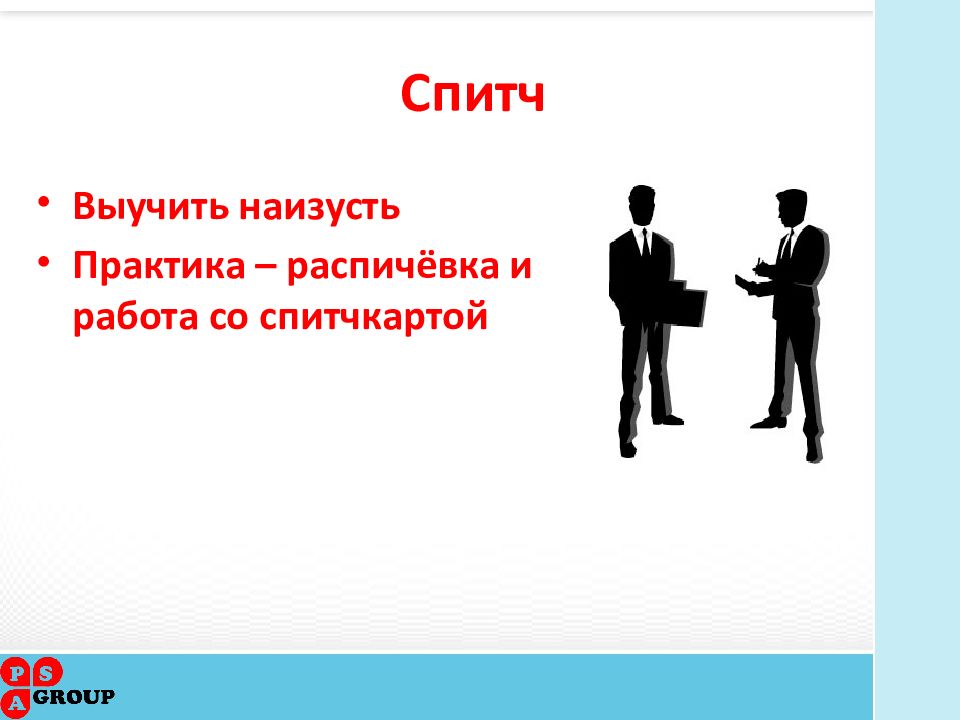 Спитч

• Выучить наизусть
• Практика – распичёвка и работа со спитчкартой

P S
A GROUP